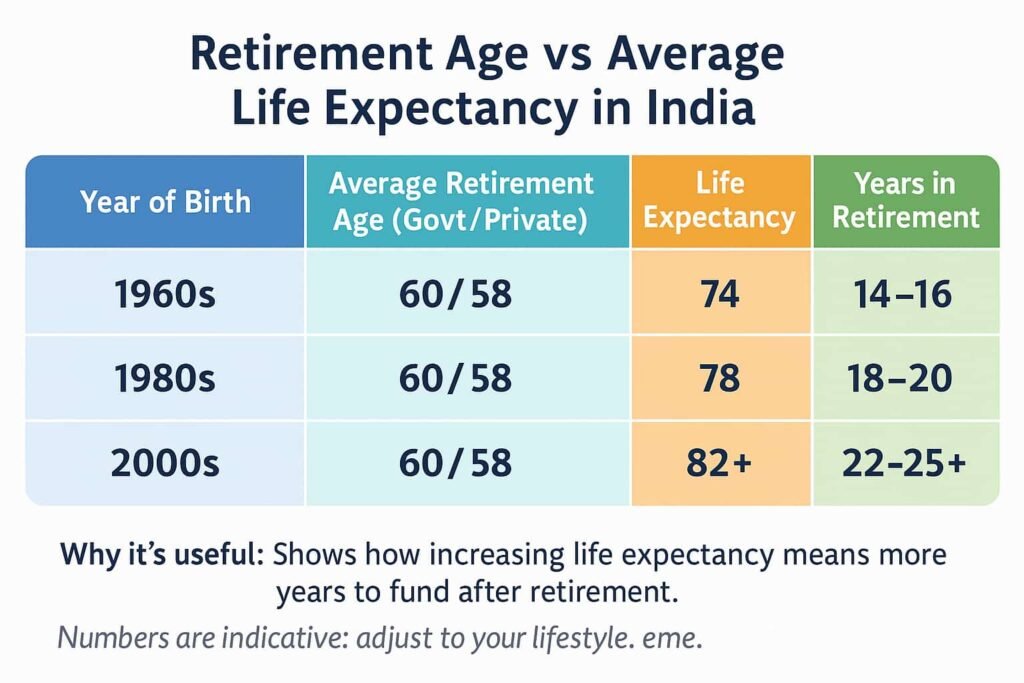 Retirement Age vs Average Life Expectancy in India

| Year of Birth | Average Retirement Age (Govt/Private) | Life Expectancy | Years in Retirement |
|---|---|---|---|
| 1960s | 60/58 | 74 | 14–16 |
| 1980s | 60/58 | 78 | 18–20 |
| 2000s | 60/58 | 82+ | 22–25+ |

Why it's useful: Shows how increasing life expectancy means more years to fund after retirement.

Numbers are indicative: adjust to your lifestyle. eme.